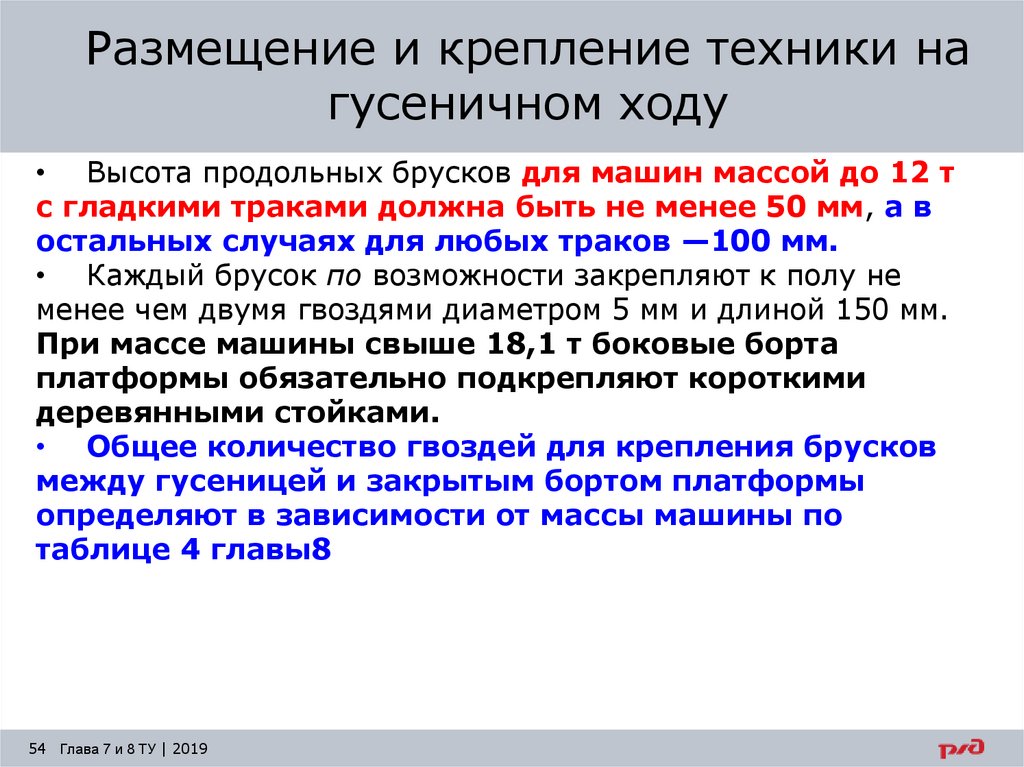 Размещение и крепление техники на гусеничном ходу

• Высота продольных брусков для машин массой до 12 т с гладкими траками должна быть не менее 50 мм, а в остальных случаях для любых траков —100 мм.
• Каждый брусок по возможности закрепляют к полу не менее чем двумя гвоздями диаметром 5 мм и длиной 150 мм. При массе машины свыше 18,1 т боковые борта платформы обязательно подкрепляют короткими деревянными стойками.
• Общее количество гвоздей для крепления брусков между гусеницей и закрытым бортом платформы определяют в зависимости от массы машины по таблице 4 главы8

54 Глава 7 и 8 ТУ | 2019

РЖД